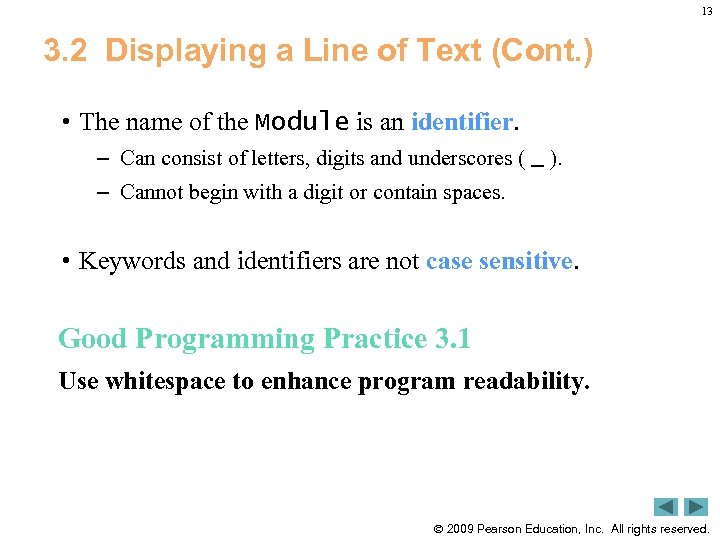 13

3.2 Displaying a Line of Text (Cont.)

• The name of the Module is an identifier.
– Can consist of letters, digits and underscores ( _ ).
– Cannot begin with a digit or contain spaces.

• Keywords and identifiers are not case sensitive.

Good Programming Practice 3.1

Use whitespace to enhance program readability.

© 2009 Pearson Education, Inc. All rights reserved.